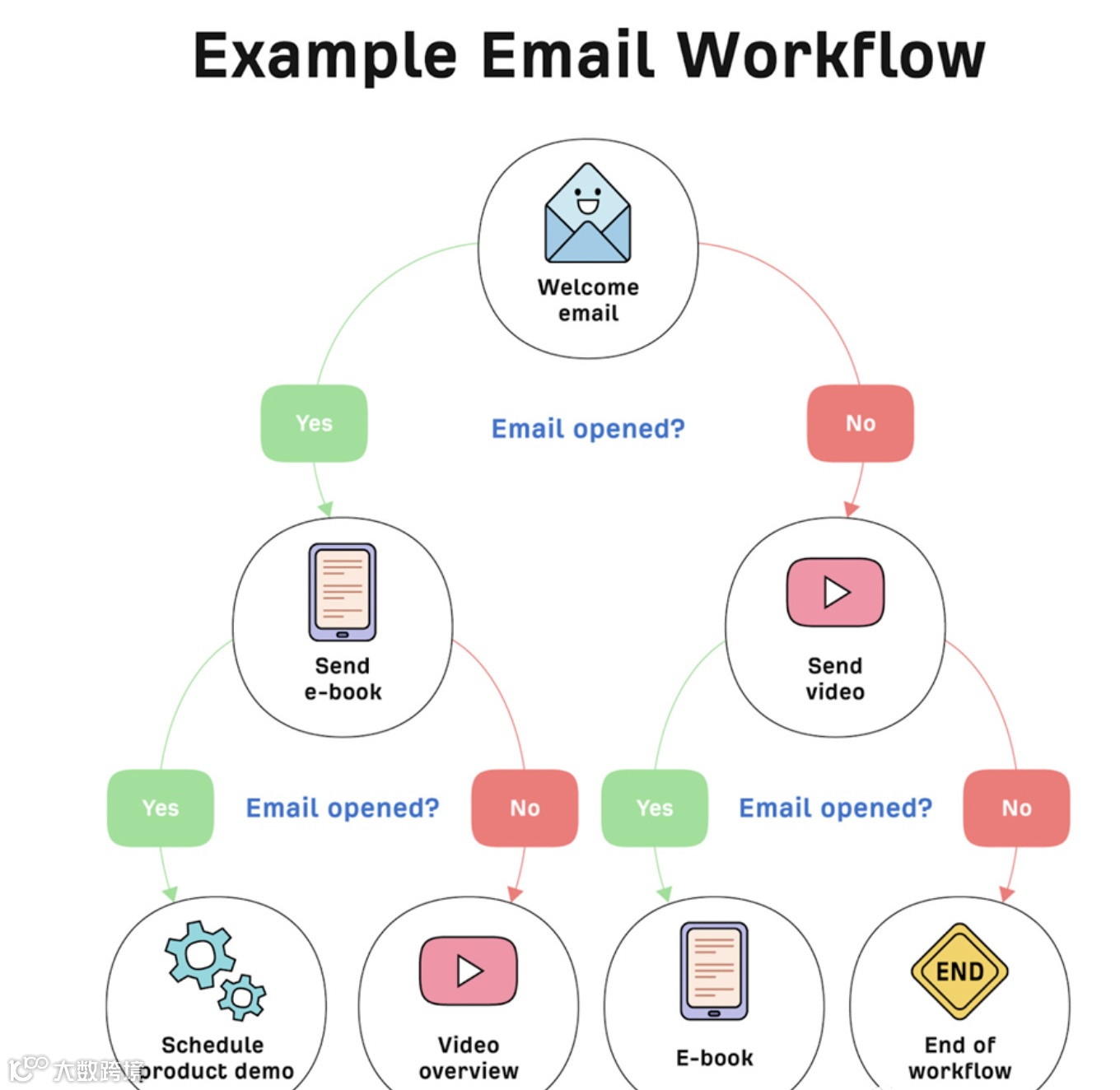 Example Email Workflow

Welcome email

Yes

Email opened?

No

Send e-book

Send video

Yes

Email opened?

No

Yes

Email opened?

No

Schedule product demo

Video overview

E-book

END

End of workflow

大数跨境